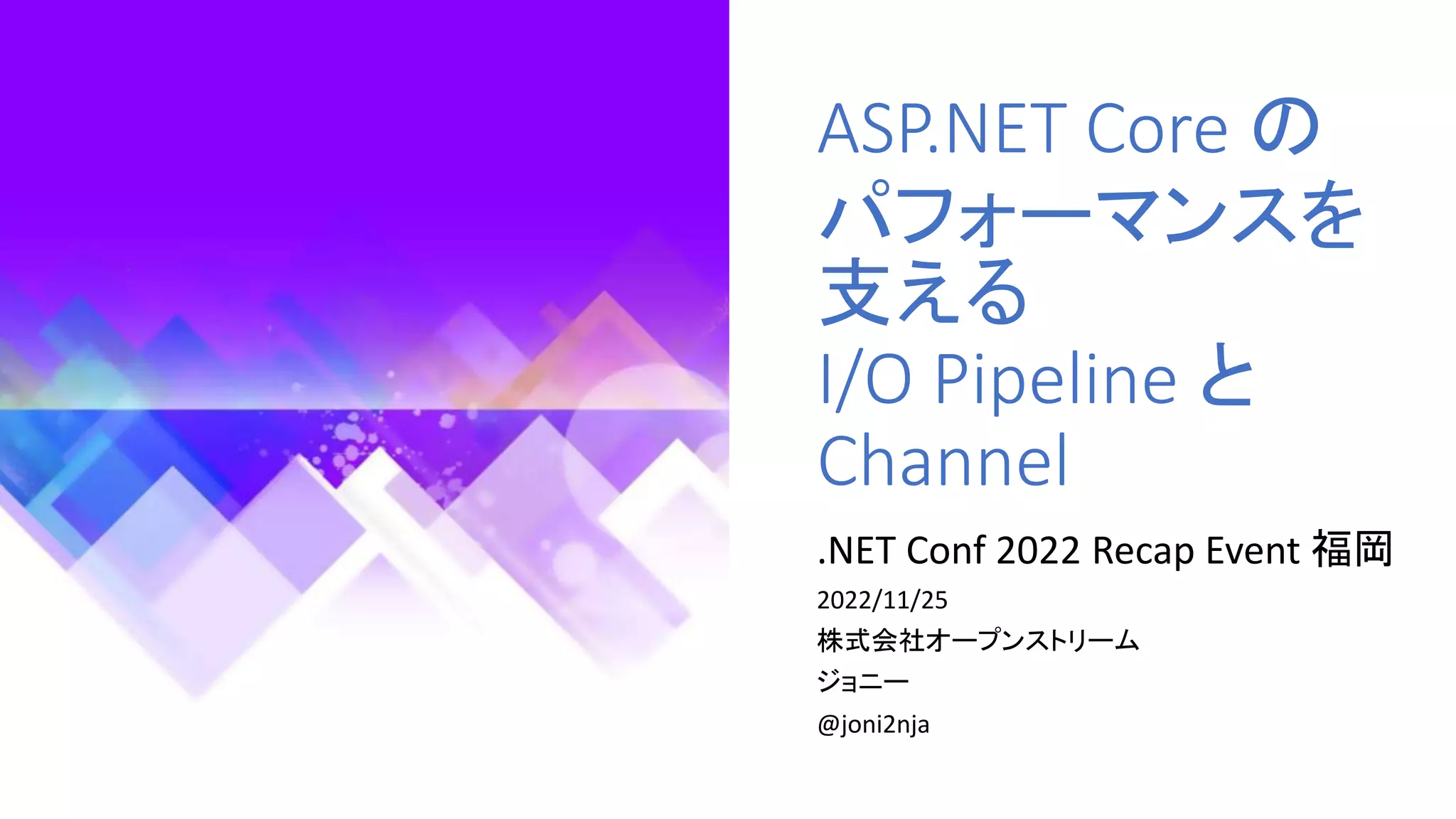 ASP.NET Core の
パフォーマンスを
支える
I/O Pipeline と
Channel

.NET Conf 2022 Recap Event 福岡

2022/11/25

株式会社オープンストリーム

ジョニー

@joni2nja